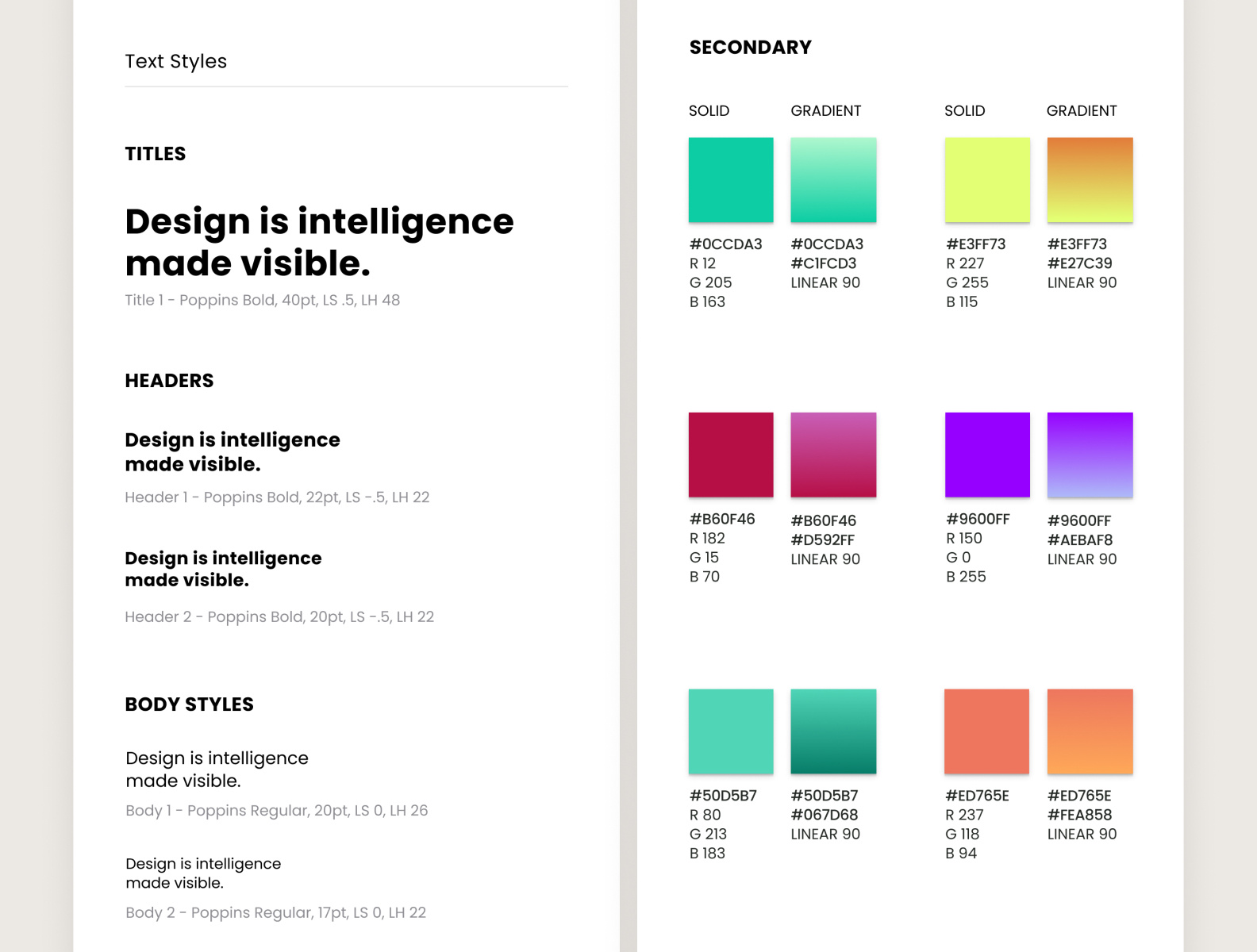 Text Styles

TITLES

Design is intelligence made visible.

Title 1 - Poppins Bold, 40pt, LS .5, LH 48

HEADERS

Design is intelligence made visible.

Header 1 - Poppins Bold, 22pt, LS -.5, LH 22

Design is intelligence made visible.

Header 2 - Poppins Bold, 20pt, LS -.5, LH 22

BODY STYLES

Design is intelligence made visible.

Body 1 - Poppins Regular, 20pt, LS 0, LH 26

Design is intelligence made visible.

Body 2 - Poppins Regular, 17pt, LS 0, LH 22

SECONDARY

SOLID

#0CCDA3
R 12
G 205
B 163

GRADIENT

#0CCDA3
#C1FCD3
LINEAR 90

SOLID

#E3FF73
R 227
G 255
B 115

GRADIENT

#E3FF73
#E27C39
LINEAR 90

#B60F46
R 182
G 15
B 70

#B60F46
#D592FF
LINEAR 90

#9600FF
R 150
G 0
B 255

#9600FF
#AEBAF8
LINEAR 90

#50D5B7
R 80
G 213
B 183

#50D5B7
#067D68
LINEAR 90

#ED765E
R 237
G 118
B 94

#ED765E
#FEA858
LINEAR 90